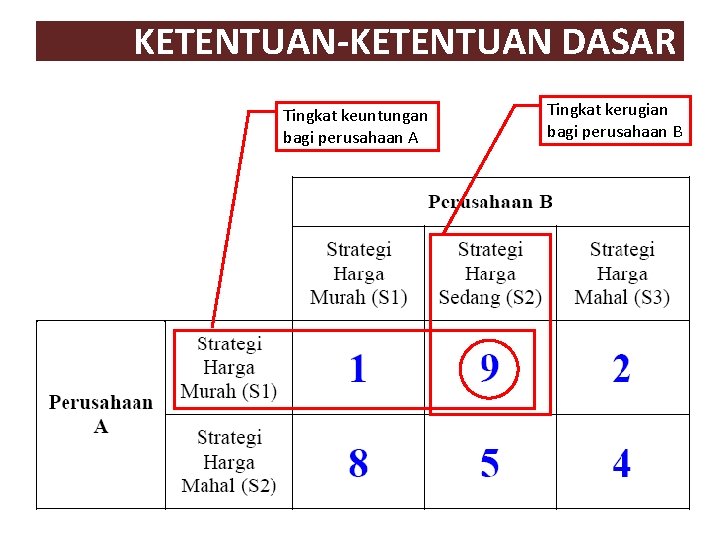 KETENTUAN-KETENTUAN DASAR

Tingkat keuntungan bagi perusahaan A

Tingkat kerugian bagi perusahaan B

| | | Perusahaan B | | |
|---|---|---|---|---|
| | | Strategi Harga Murah (S1) | Strategi Harga Sedang (S2) | Strategi Harga Mahal (S3) |
| Perusahaan A | Strategi Harga Murah (S1) | 1 | 9 | 2 |
| | Strategi Harga Mahal (S2) | 8 | 5 | 4 |